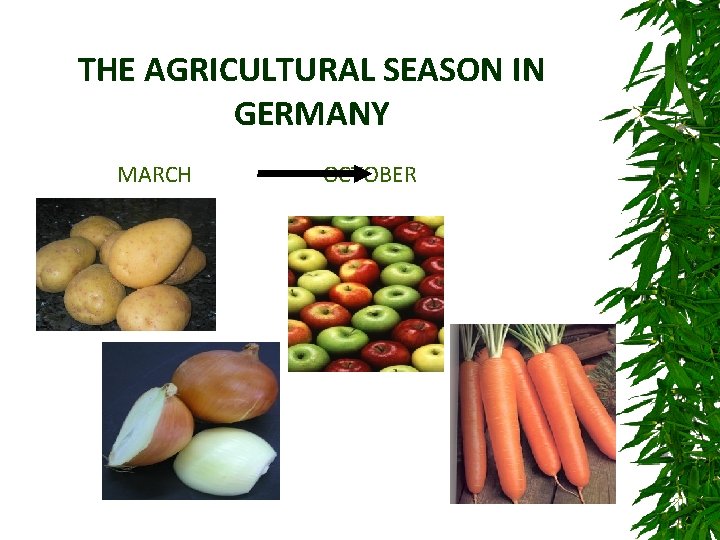 THE AGRICULTURAL SEASON IN GERMANY

MARCH OCTOBER